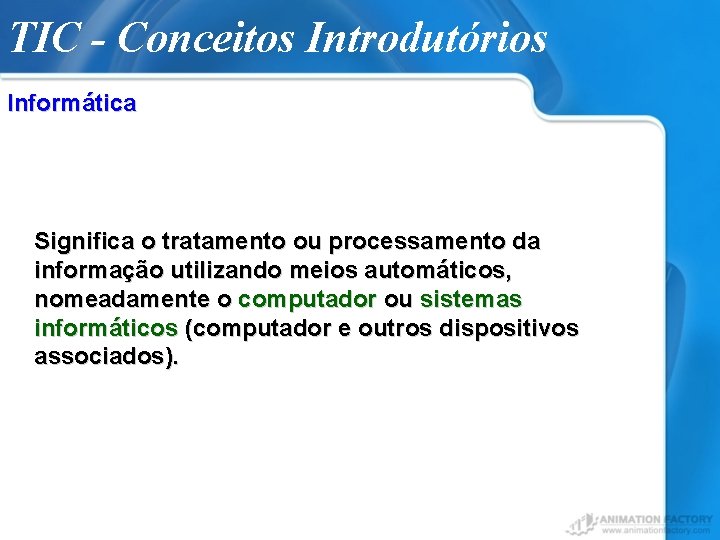 TIC - Conceitos Introdutórios

Informática

Significa o tratamento ou processamento da informação utilizando meios automáticos, nomeadamente o computador ou sistemas informáticos (computador e outros dispositivos associados).

ANIMATION FACTORY
www.animationfactory.com